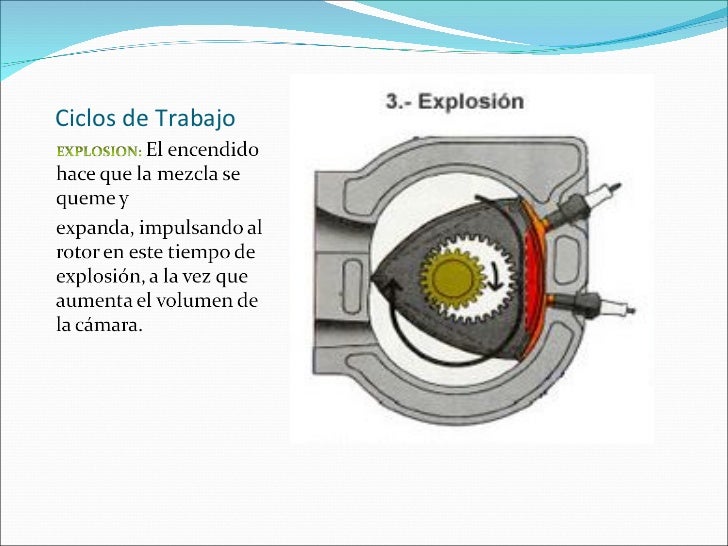 Ciclos de Trabajo

EXPLOSION: El encendido hace que la mezcla se queme y

expanda, impulsando al rotor en este tiempo de explosión, a la vez que aumenta el volumen de la cámara.

3.- Explosión